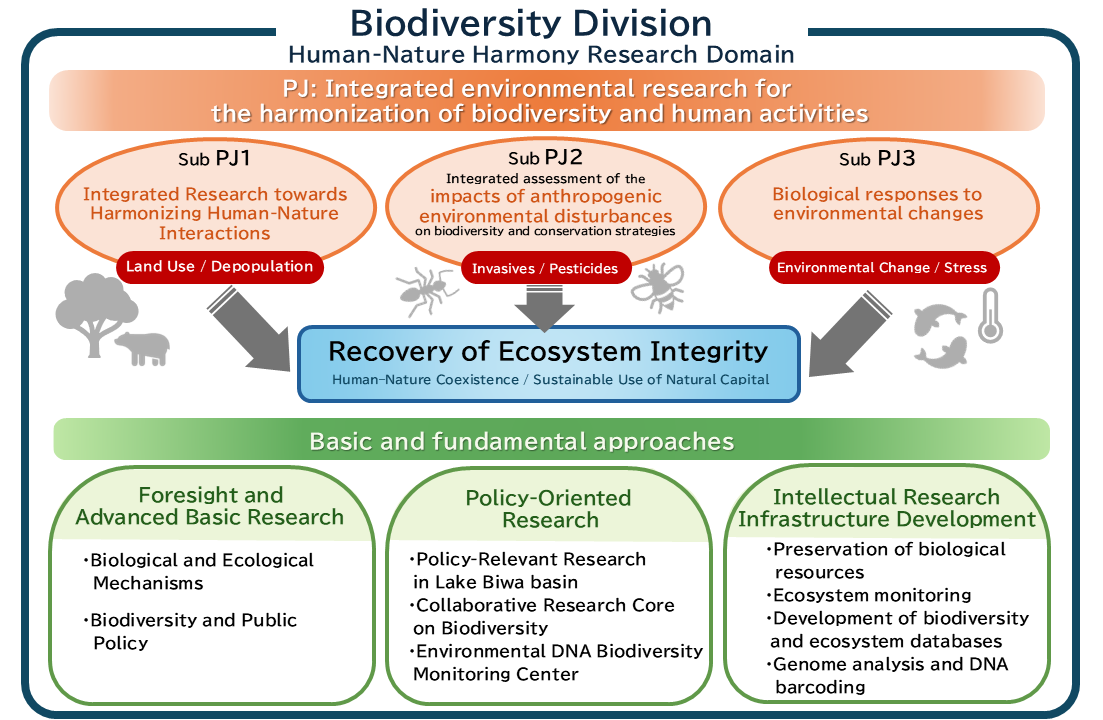 Biodiversity Division
Human-Nature Harmony Research Domain

PJ: Integrated environmental research for the harmonization of biodiversity and human activities

Sub PJ1
Integrated Research towards Harmonizing Human-Nature Interactions
Land Use / Depopulation

Sub PJ2
Integrated assessment of the impacts of anthropogenic environmental disturbances on biodiversity and conservation strategies
Invasives / Pesticides

Sub PJ3
Biological responses to environmental changes
Environmental Change / Stress

Recovery of Ecosystem Integrity
Human-Nature Coexistence / Sustainable Use of Natural Capital

Basic and fundamental approaches

Foresight and Advanced Basic Research
・Biological and Ecological Mechanisms
・Biodiversity and Public Policy

Policy-Oriented Research
・Policy-Relevant Research in Lake Biwa basin
・Collaborative Research Core on Biodiversity
・Environmental DNA Biodiversity Monitoring Center

Intellectual Research Infrastructure Development
・Preservation of biological resources
・Ecosystem monitoring
・Development of biodiversity and ecosystem databases
・Genome analysis and DNA barcoding